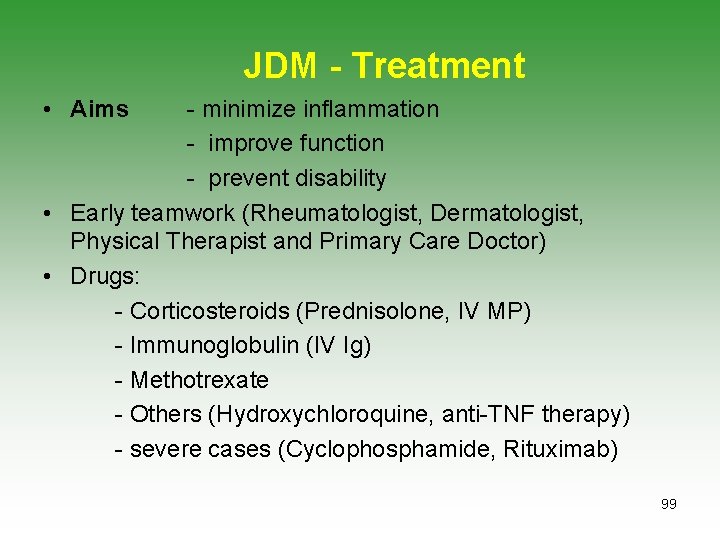 JDM - Treatment

• Aims - minimize inflammation
- improve function
- prevent disability

• Early teamwork (Rheumatologist, Dermatologist, Physical Therapist and Primary Care Doctor)

• Drugs:
- Corticosteroids (Prednisolone, IV MP)
- Immunoglobulin (IV Ig)
- Methotrexate
- Others (Hydroxychloroquine, anti-TNF therapy)
- severe cases (Cyclophosphamide, Rituximab)

99